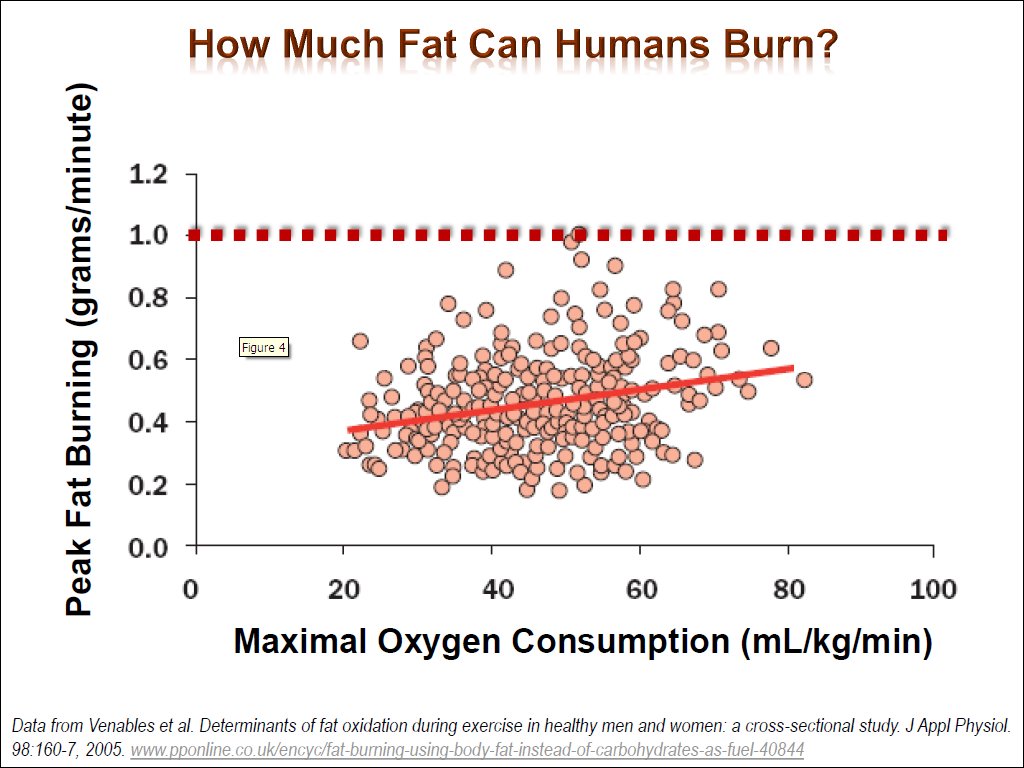 How Much Fat Can Humans Burn?

Peak Fat Burning (grams/minute)

1.2
1.0
0.8
0.6
0.4
0.2
0.0

Figure 4

0 20 40 60 80 100

Maximal Oxygen Consumption (mL/kg/min)

Data from Venables et al. Determinants of fat oxidation during exercise in healthy men and women: a cross-sectional study. J Appl Physiol. 98:160-7, 2005. www.pponline.co.uk/encyc/fat-burning-using-body-fat-instead-of-carbohydrates-as-fuel-40844